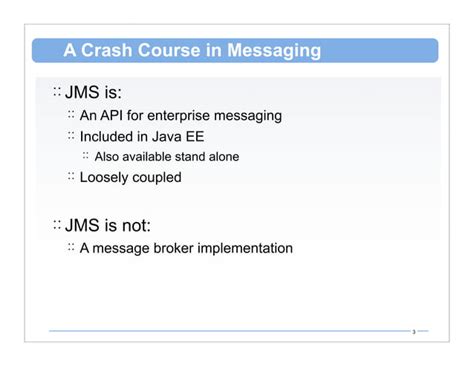 A Crash Course in Messaging

:: JMS is:

:: An API for enterprise messaging

:: Included in Java EE

:: Also available stand alone

:: Loosely coupled

:: JMS is not:

:: A message broker implementation

3